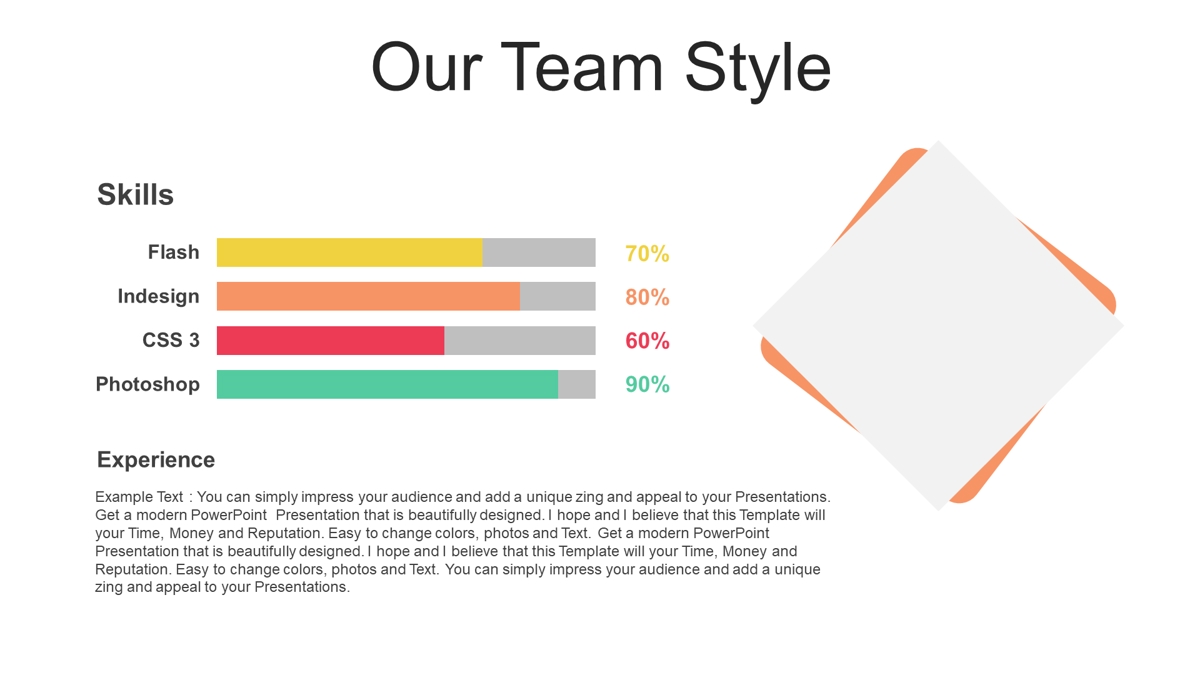 Our Team Style

Skills

Flash 70%

Indesign 80%

CSS 3 60%

Photoshop 90%

Experience

Example Text : You can simply impress your audience and add a unique zing and appeal to your Presentations. Get a modern PowerPoint Presentation that is beautifully designed. I hope and I believe that this Template will your Time, Money and Reputation. Easy to change colors, photos and Text. Get a modern PowerPoint Presentation that is beautifully designed. I hope and I believe that this Template will your Time, Money and Reputation. Easy to change colors, photos and Text. You can simply impress your audience and add a unique zing and appeal to your Presentations.